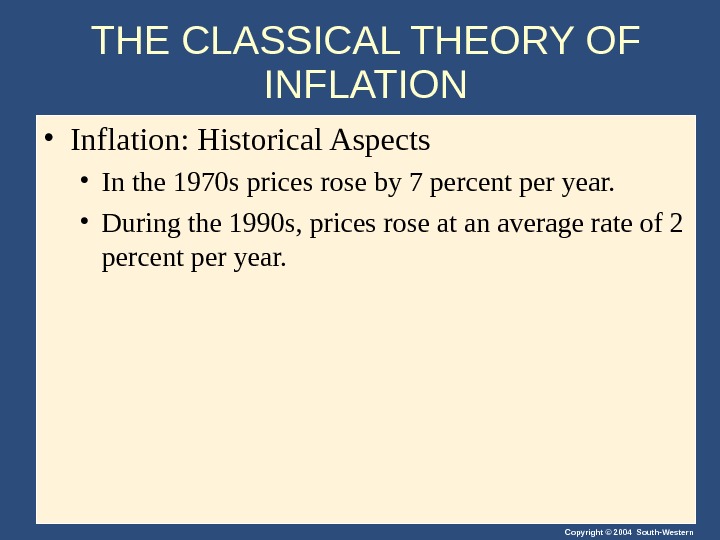 THE CLASSICAL THEORY OF INFLATION

• Inflation: Historical Aspects

• In the 1970s prices rose by 7 percent per year.

• During the 1990s, prices rose at an average rate of 2 percent per year.

Copyright © 2004 South-Western